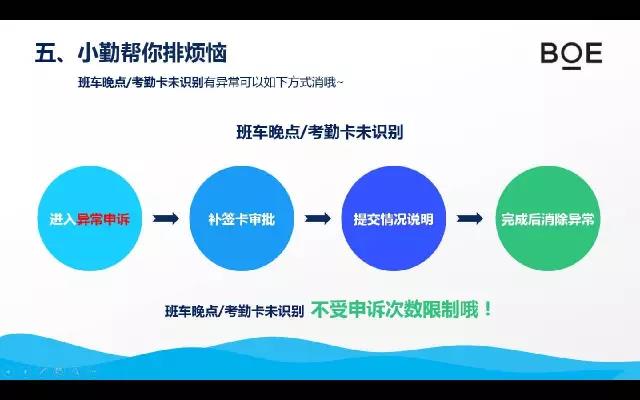 五、小勤帮你排烦恼

BOE

班车晚点/考勤卡未识别有异常可以如下方式消哦~

班车晚点/考勤卡未识别

进入异常申诉

补签卡审批

提交情况说明

完成后消除异常

班车晚点/考勤卡未识别 不受申诉次数限制哦！